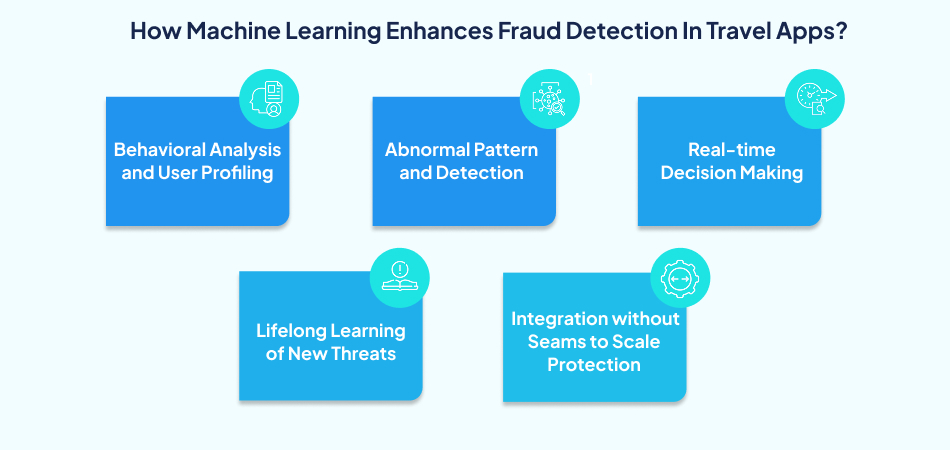 How Machine Learning Enhances Fraud Detection In Travel Apps?

Behavioral Analysis and User Profiling

Abnormal Pattern and Detection

Real-time Decision Making

Lifelong Learning of New Threats

Integration without Seams to Scale Protection